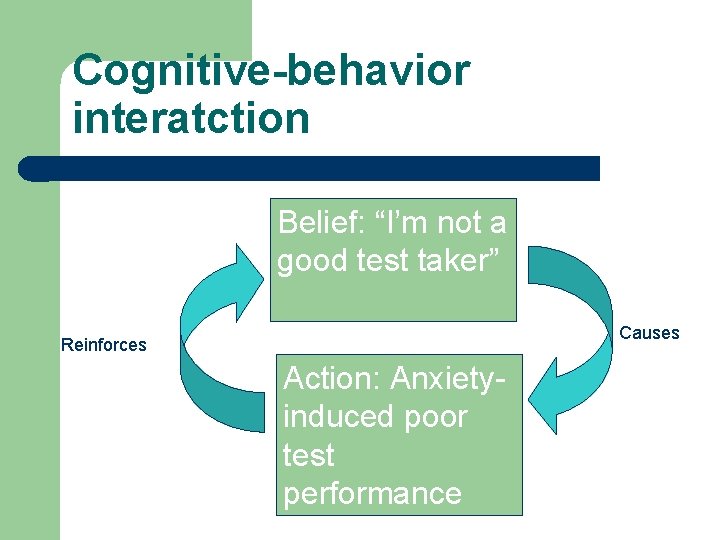 Cognitive-behavior interatction

Belief: “I’m not a good test taker”

Causes

Action: Anxiety-induced poor test performance

Reinforces